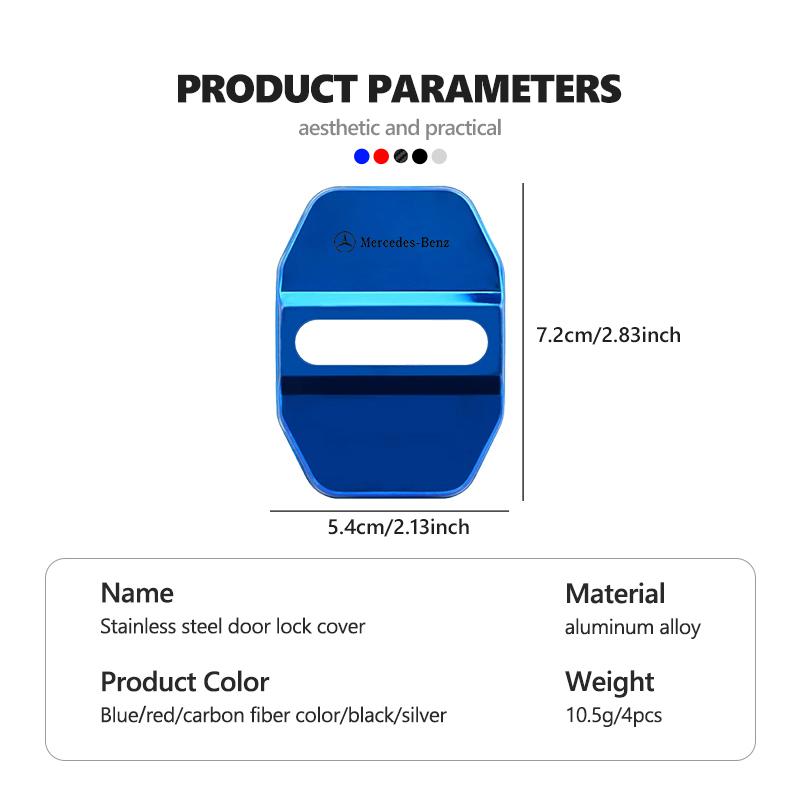 PRODUCT PARAMETERS

aesthetic and practical

Mercedes-Benz

7.2cm/2.83inch

5.4cm/2.13inch

Name

Stainless steel door lock cover

Product Color

Blue/red/carbon fiber color/black/silver

Material

aluminum alloy

Weight

10.5g/4pcs